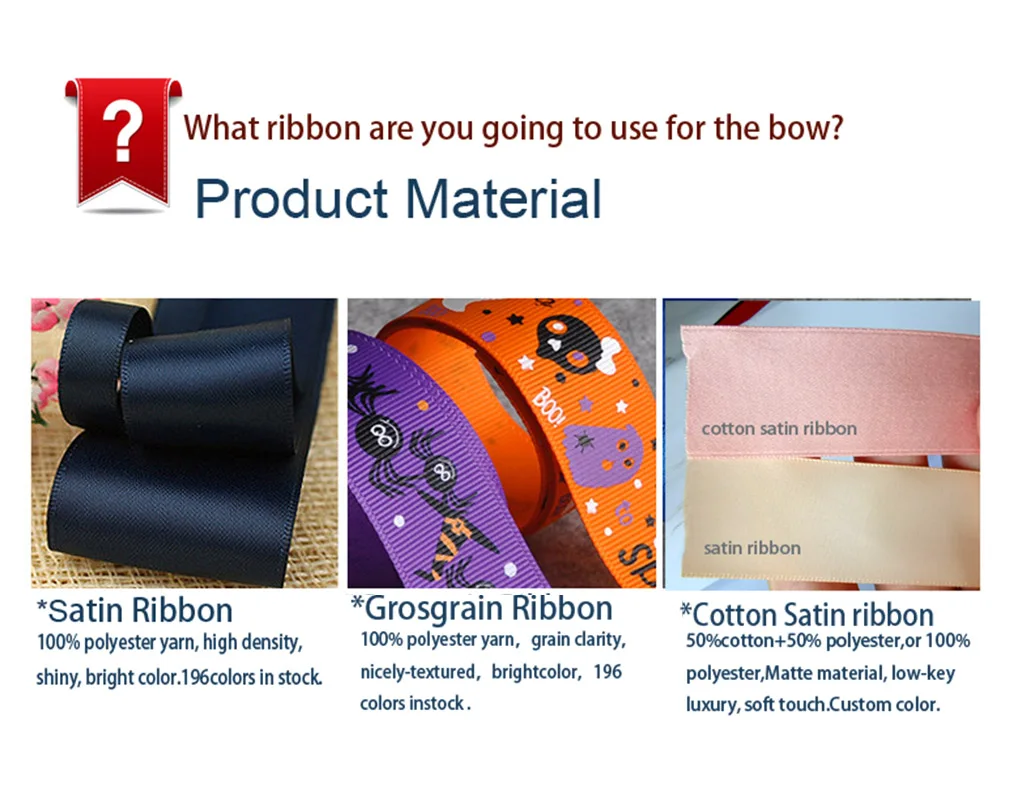 ?

What ribbon are you going to use for the bow?

Product Material

BOO!

cotton satin ribbon

satin ribbon

*Satin Ribbon
100% polyester yarn, high density, shiny, bright color.196colors in stock.

*Grosgrain Ribbon
100% polyester yarn, grain clarity, nicely-textured, brightcolor, 196 colors instock.

*Cotton Satin ribbon
50%cotton+50% polyester,or 100% polyester,Matte material, low-key luxury, soft touch.Custom color.